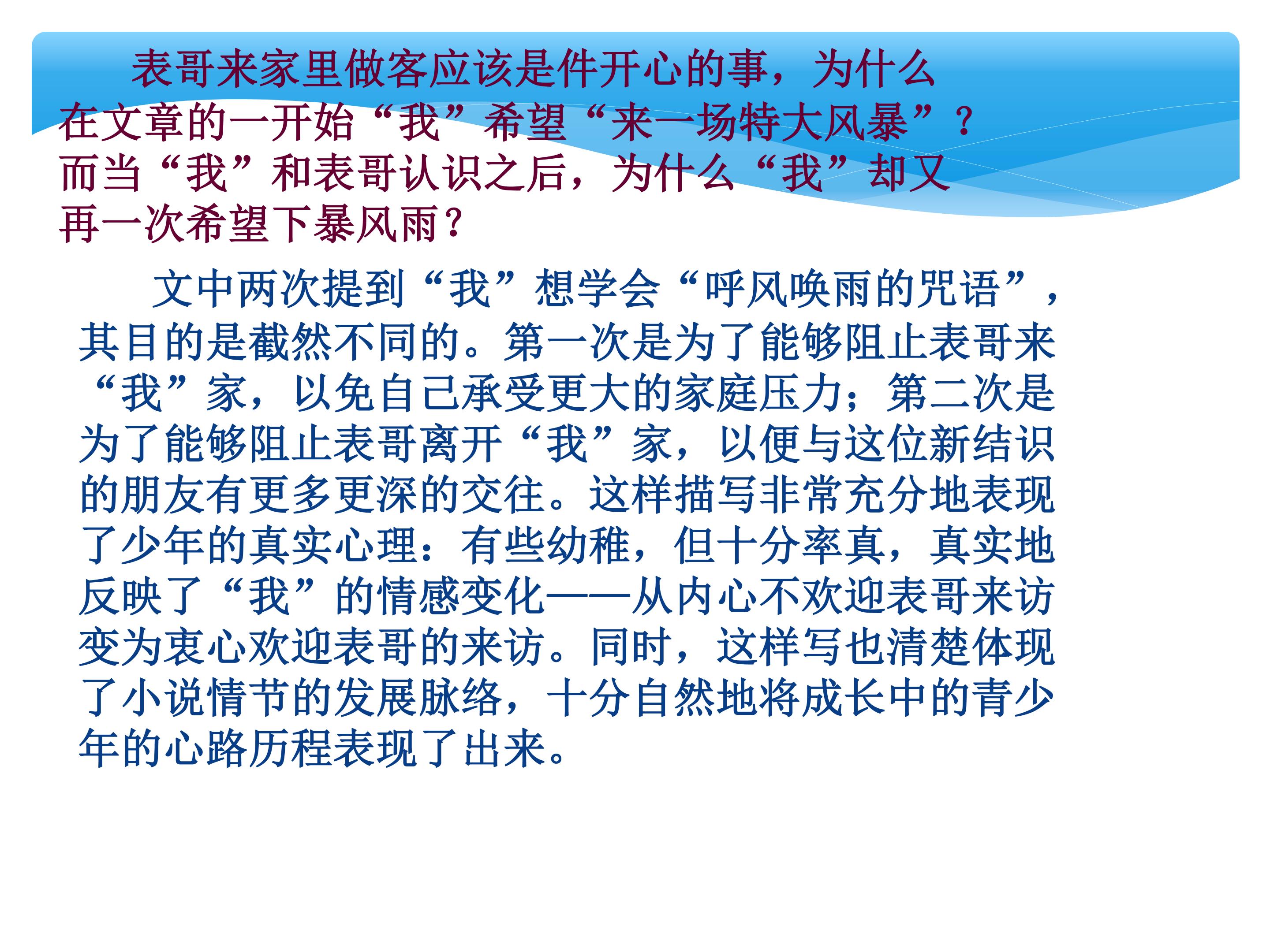 表哥来家里做客应该是件开心的事，为什么在文章的一开始“我”希望“来一场特大风暴”？而当“我”和表哥认识之后，为什么“我”却又再一次希望下暴风雨？

文中两次提到“我”想学会“呼风唤雨的咒语”，其目的是截然不同的。第一次是为了能够阻止表哥来“我”家，以免自己承受更大的家庭压力；第二次是为了能够阻止表哥离开“我”家，以便与这位新结识的朋友有更多更深的交往。这样描写非常充分地表现了少年的真实心理：有些幼稚，但十分率真，真实地反映了“我”的情感变化——从内心不欢迎表哥来访变为衷心欢迎表哥的来访。同时，这样写也清楚体现了小说情节的发展脉络，十分自然地将成长中的青少年的心路历程表现了出来。